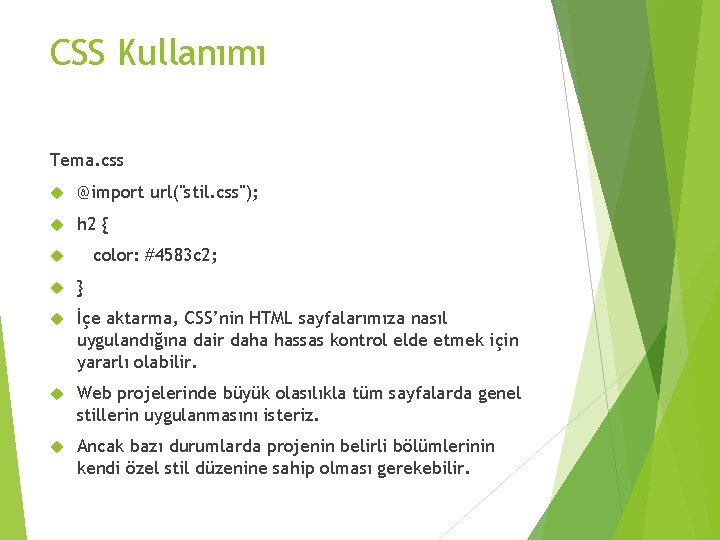 CSS Kullanımı

Tema.css

@import url("stil.css");

h2 {

color: #4583c2;

}

İçe aktarma, CSS'nin HTML sayfalarımıza nasıl uygulandığına dair daha hassas kontrol elde etmek için yararlı olabilir.

Web projelerinde büyük olasılıkla tüm sayfalarda genel stillerin uygulanmasını isteriz.

Ancak bazı durumlarda projenin belirli bölümlerinin kendi özel stil düzenine sahip olması gerekebilir.